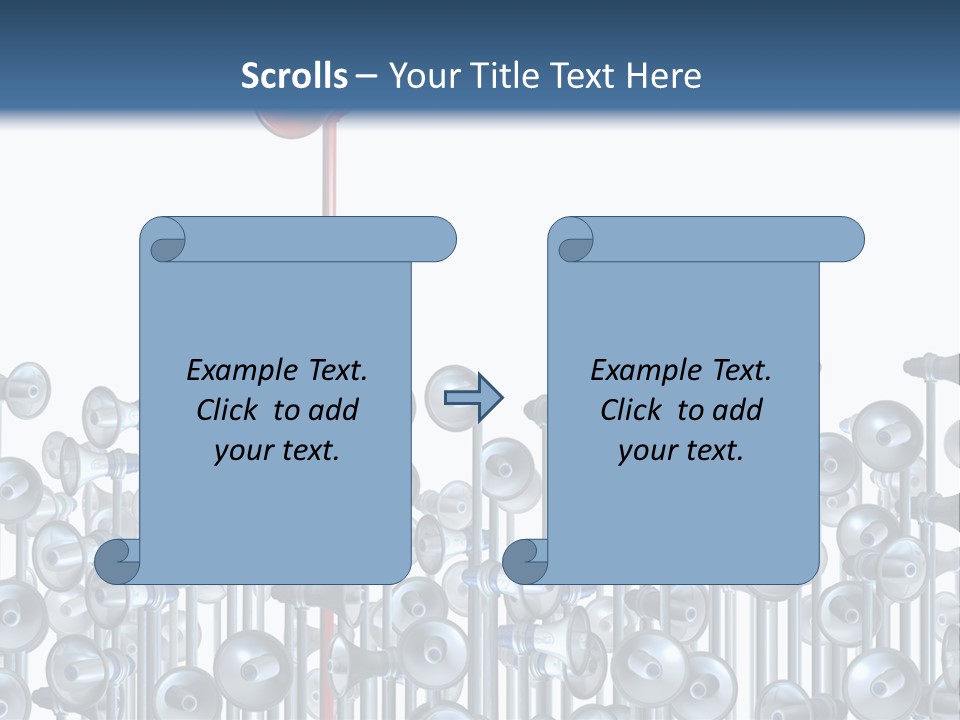 Scrolls – Your Title Text Here

Example Text. Click to add your text.

Example Text. Click to add your text.